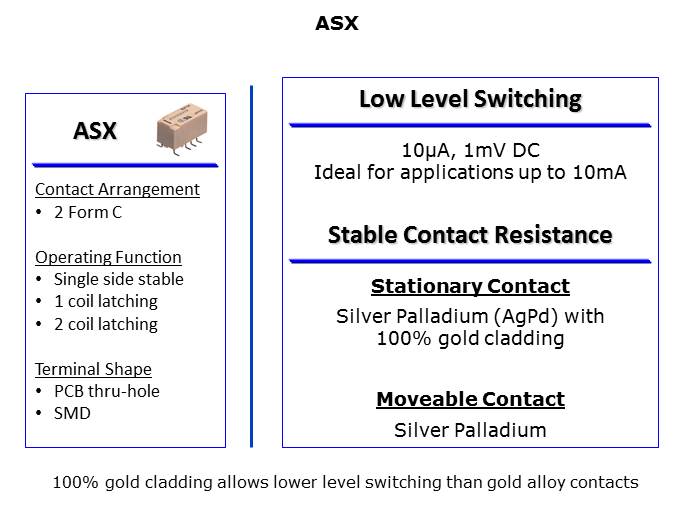 ASX

ASX

Contact Arrangement
• 2 Form C

Operating Function
• Single side stable
• 1 coil latching
• 2 coil latching

Terminal Shape
• PCB thru-hole
• SMD

Low Level Switching

10μA, 1mV DC
Ideal for applications up to 10mA

Stable Contact Resistance

Stationary Contact

Silver Palladium (AgPd) with 100% gold cladding

Moveable Contact

Silver Palladium

100% gold cladding allows lower level switching than gold alloy contacts